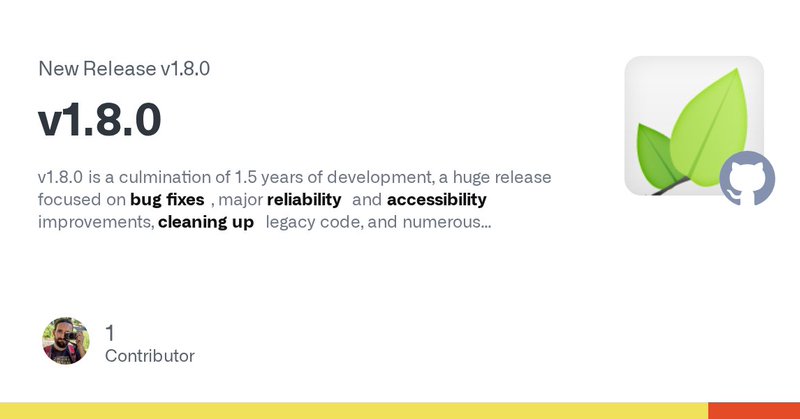 New Release v1.8.0

v1.8.0

v1.8.0 is a culmination of 1.5 years of development, a huge release focused on bug fixes , major reliability and accessibility improvements, cleaning up legacy code, and numerous...

1
Contributor